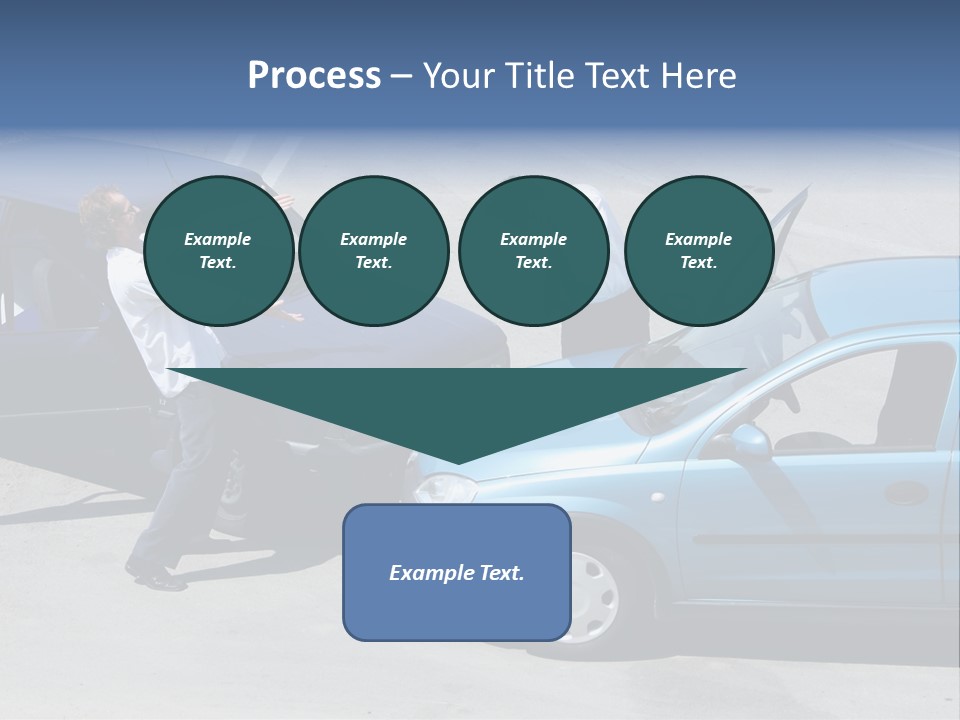 Process – Your Title Text Here

Example Text.

Example Text.

Example Text.

Example Text.

Example Text.